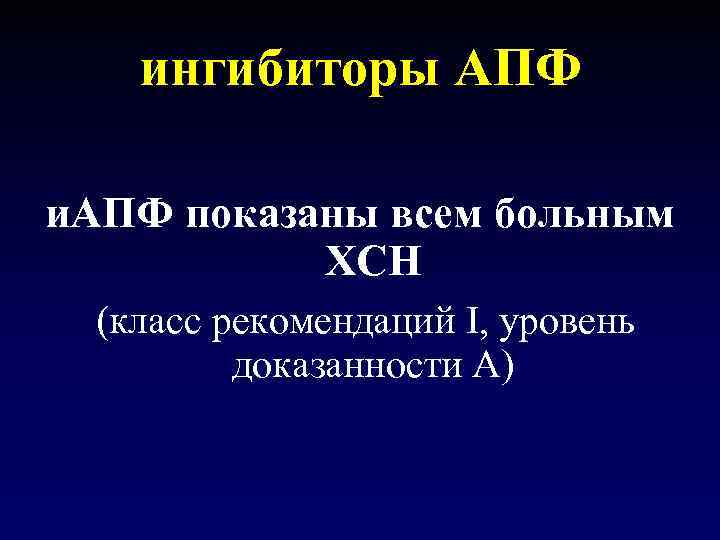 ингибиторы АПФ

иАПФ показаны всем больным ХСН

(класс рекомендаций I, уровень доказанности А)